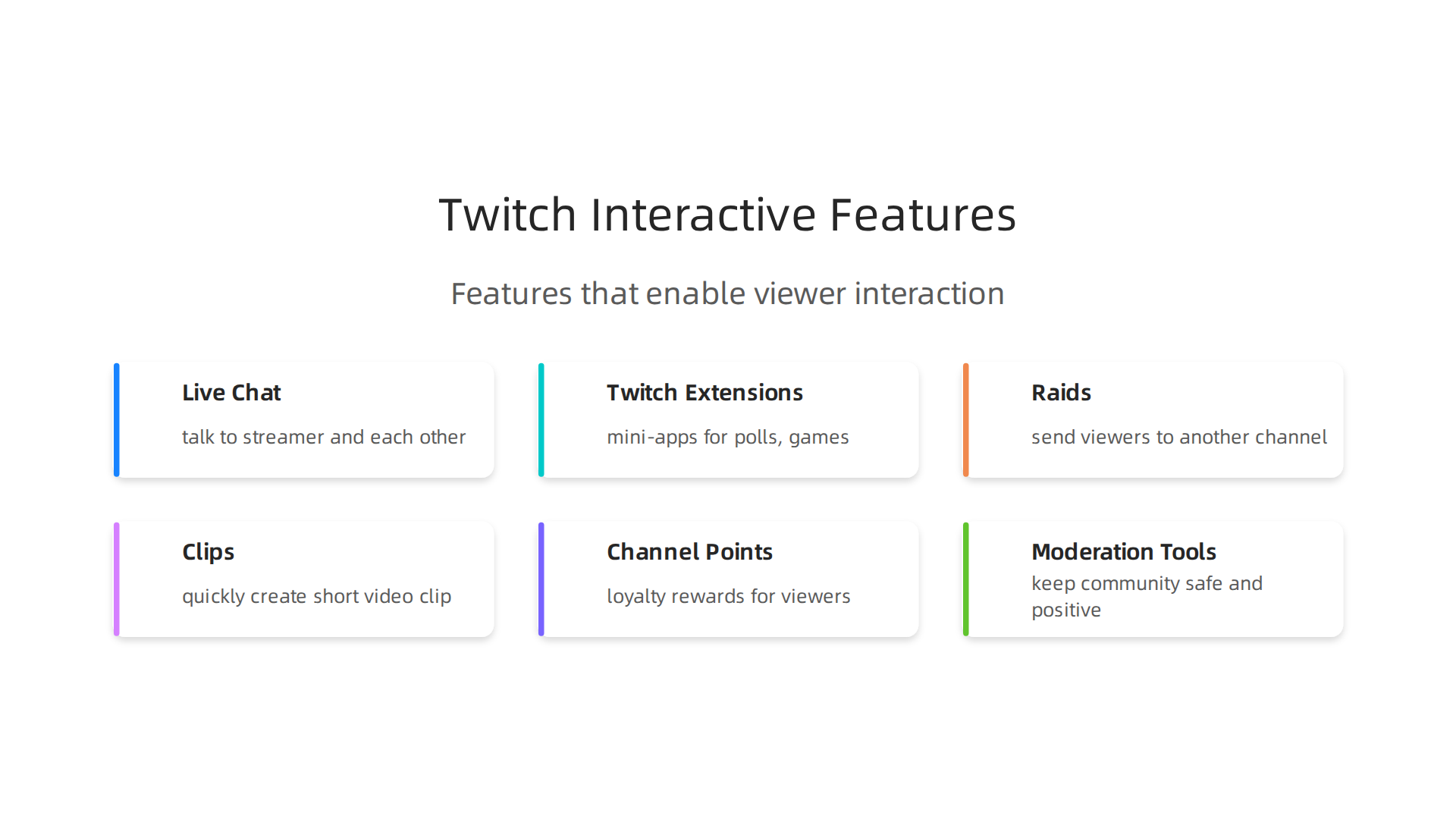 Twitch Interactive Features

Features that enable viewer interaction

Live Chat

talk to streamer and each other

Twitch Extensions

mini-apps for polls, games

Raids

send viewers to another channel

Clips

quickly create short video clip

Channel Points

loyalty rewards for viewers

Moderation Tools

keep community safe and positive